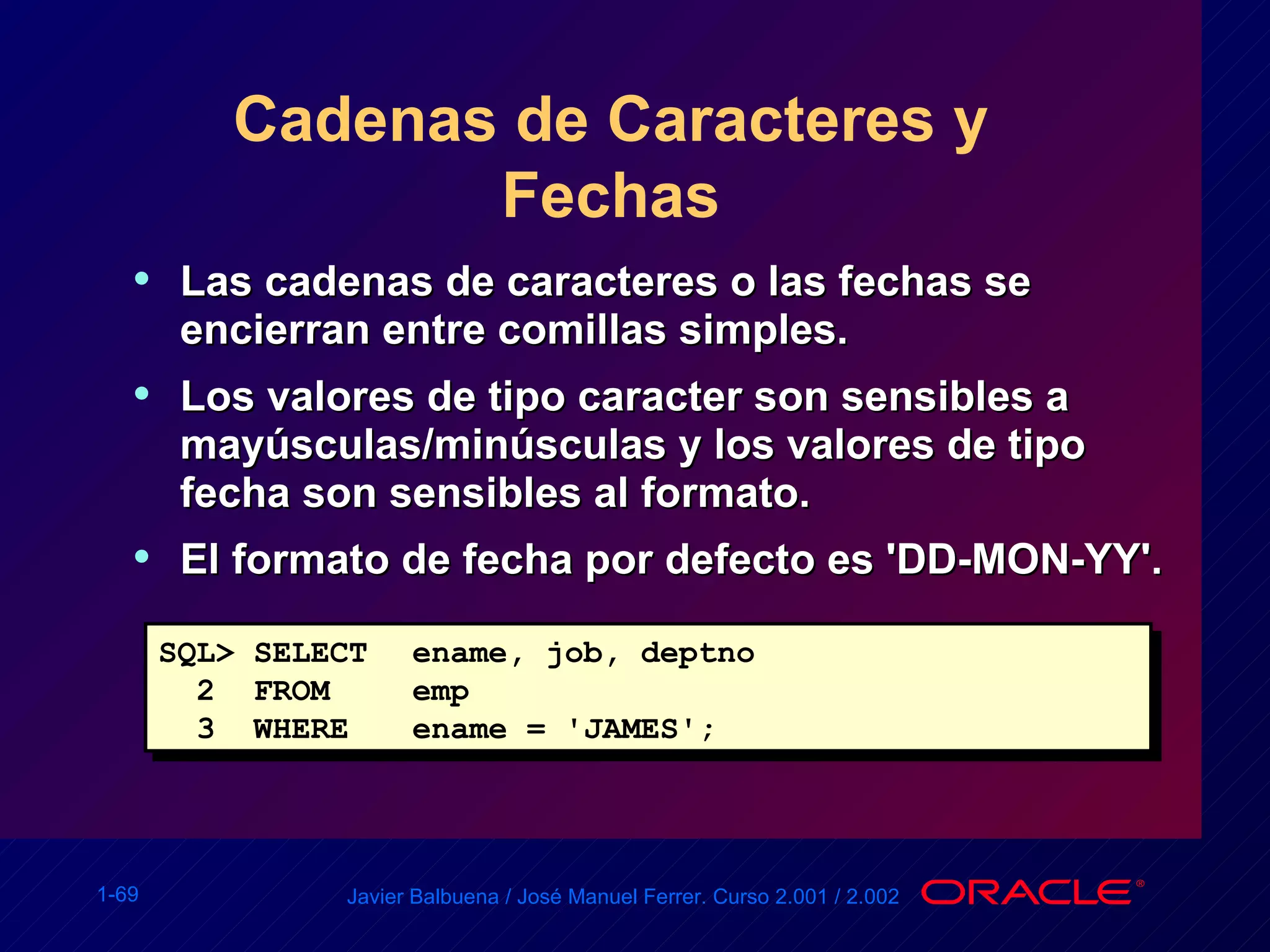 Cadenas de Caracteres y Fechas

• Las cadenas de caracteres o las fechas se encierran entre comillas simples.

• Los valores de tipo caracter son sensibles a mayúsculas/minúsculas y los valores de tipo fecha son sensibles al formato.

• El formato de fecha por defecto es 'DD-MON-YY'.

SQL> SELECT ename, job, deptno
  2  FROM emp
  3  WHERE ename = 'JAMES';

1-69

Javier Balbuena / José Manuel Ferrer. Curso 2.001 / 2.002

ORACLE®